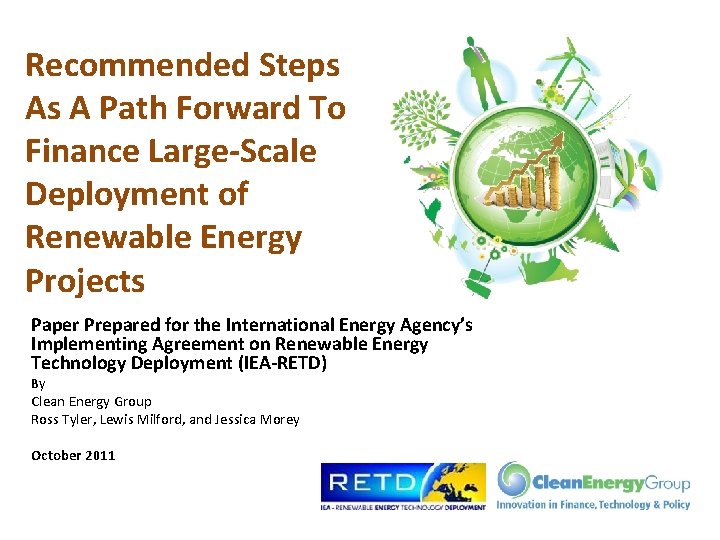 Recommended Steps As A Path Forward To Finance Large-Scale Deployment of Renewable Energy Projects

Paper Prepared for the International Energy Agency's Implementing Agreement on Renewable Energy Technology Deployment (IEA-RETD)

By

Clean Energy Group

Ross Tyler, Lewis Milford, and Jessica Morey

October 2011

RETD

IEA - RENEWABLE ENERGY TECHNOLOGY DEPLOYMENT

CleanEnergyGroup

Innovation in Finance, Technology & Policy